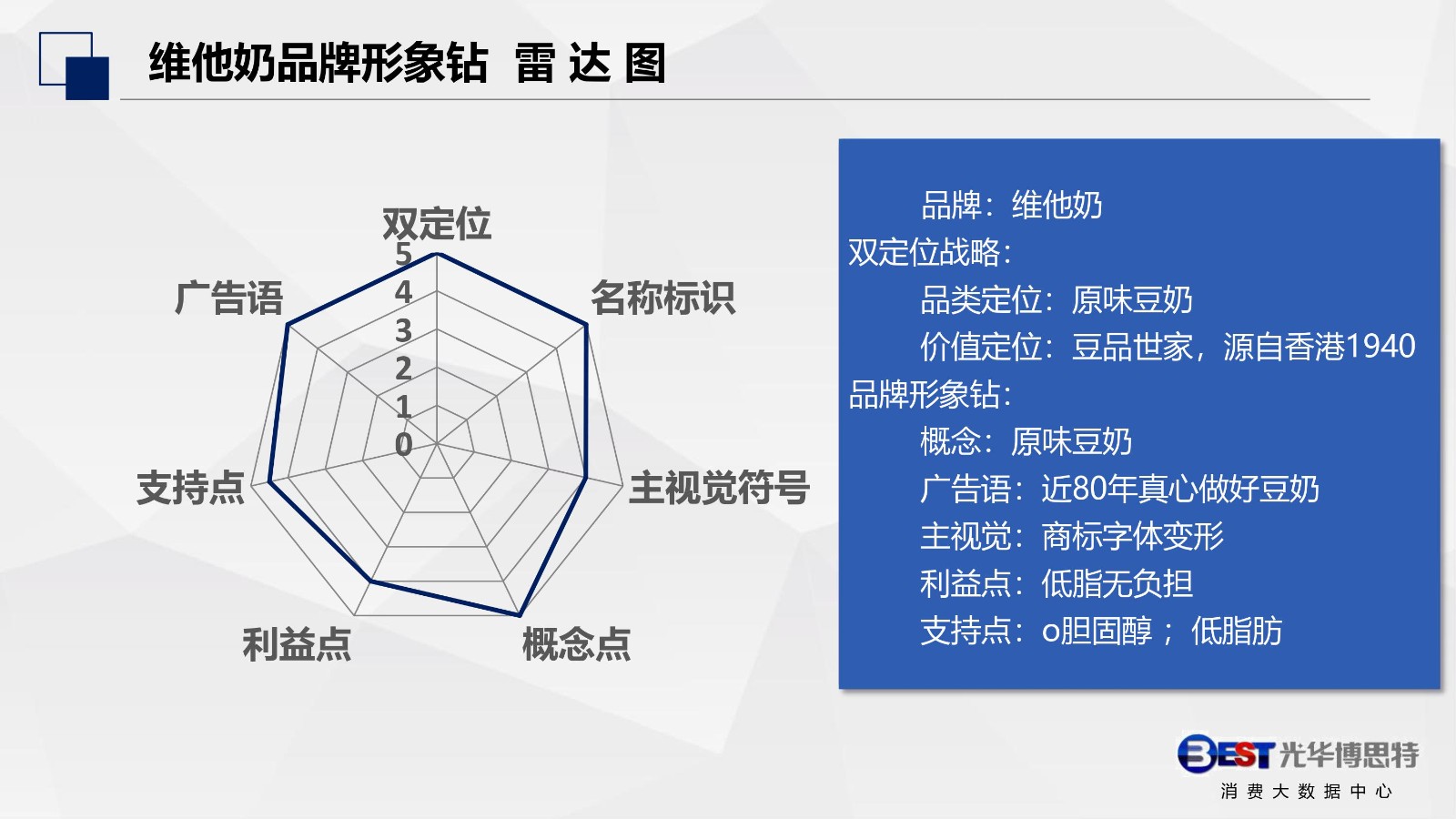 维他奶品牌形象钻 雷 达 图

双定位
5
4
3
2
1
0
名称标识
主视觉符号
概念点
利益点
支持点
广告语

品牌：维他奶
双定位战略：
品类定位：原味豆奶
价值定位：豆品世家，源自香港1940
品牌形象钻：
概念：原味豆奶
广告语：近80年真心做好豆奶
主视觉：商标字体变形
利益点：低脂无负担
支持点：o胆固醇； 低脂肪

BEST 光华博思特
消 费 大 数 据 中 心